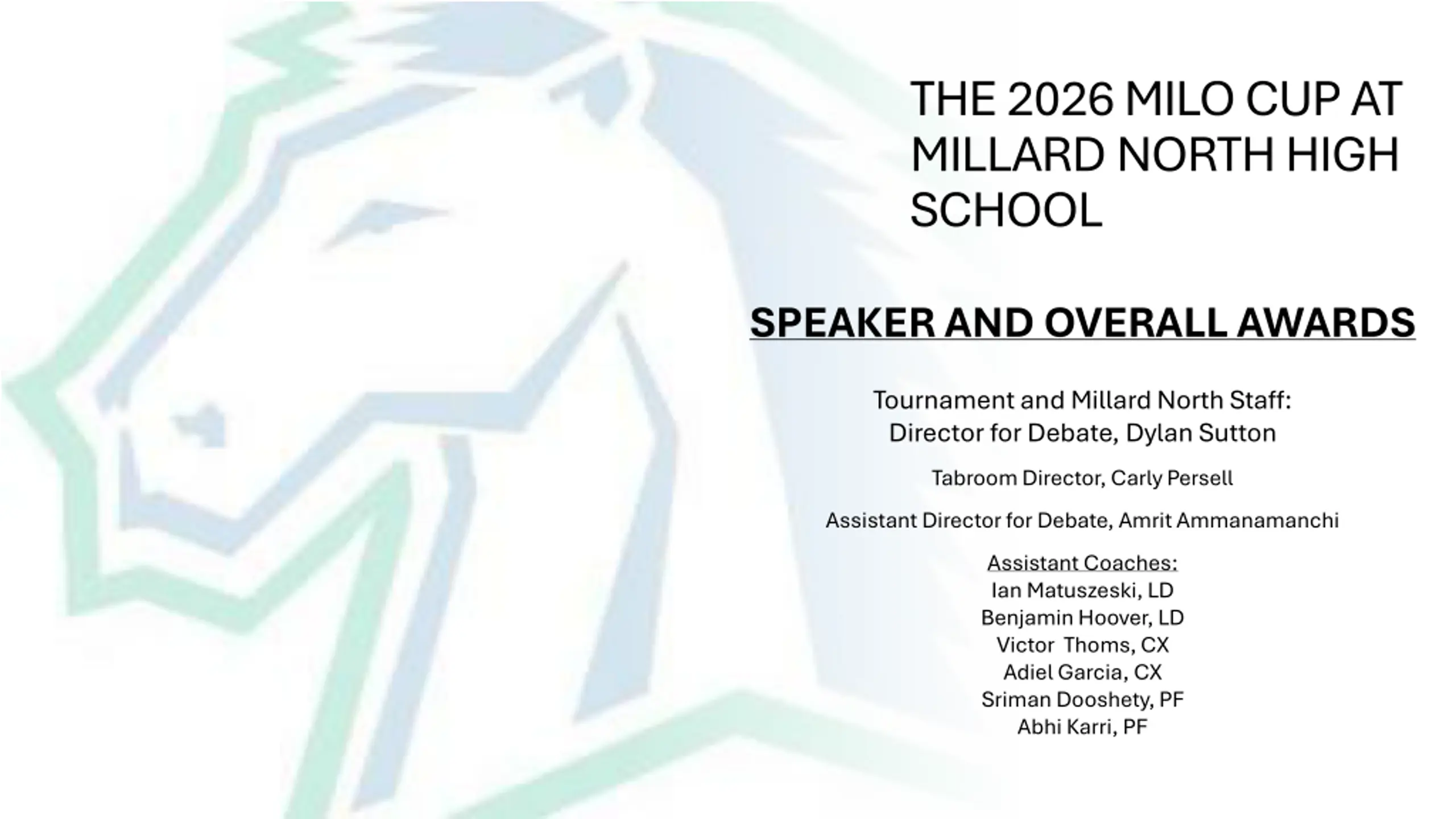 THE 2026 MILO CUP AT MILLARD NORTH HIGH SCHOOL

SPEAKER AND OVERALL AWARDS

Tournament and Millard North Staff:
Director for Debate, Dylan Sutton

Tabroom Director, Carly Persell

Assistant Director for Debate, Amrit Ammanamanchi

Assistant Coaches:
Ian Matuszeski, LD
Benjamin Hoover, LD
Victor Thoms, CX
Adiel Garcia, CX
Sriman Dooshety, PF
Abhi Karri, PF